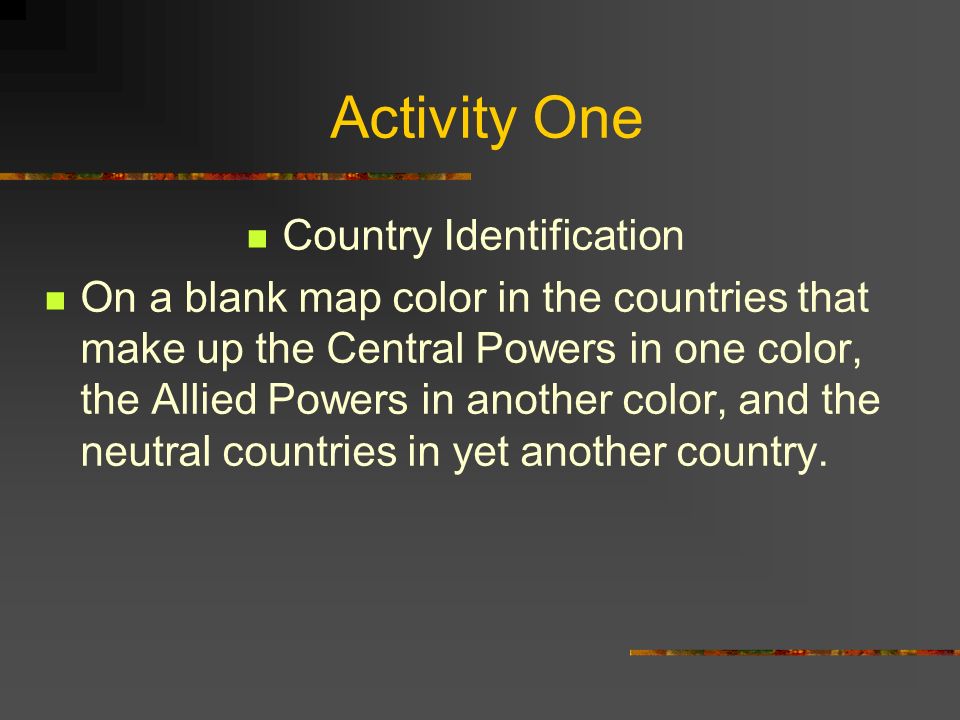 Activity One

Country Identification

On a blank map color in the countries that make up the Central Powers in one color, the Allied Powers in another color, and the neutral countries in yet another country.